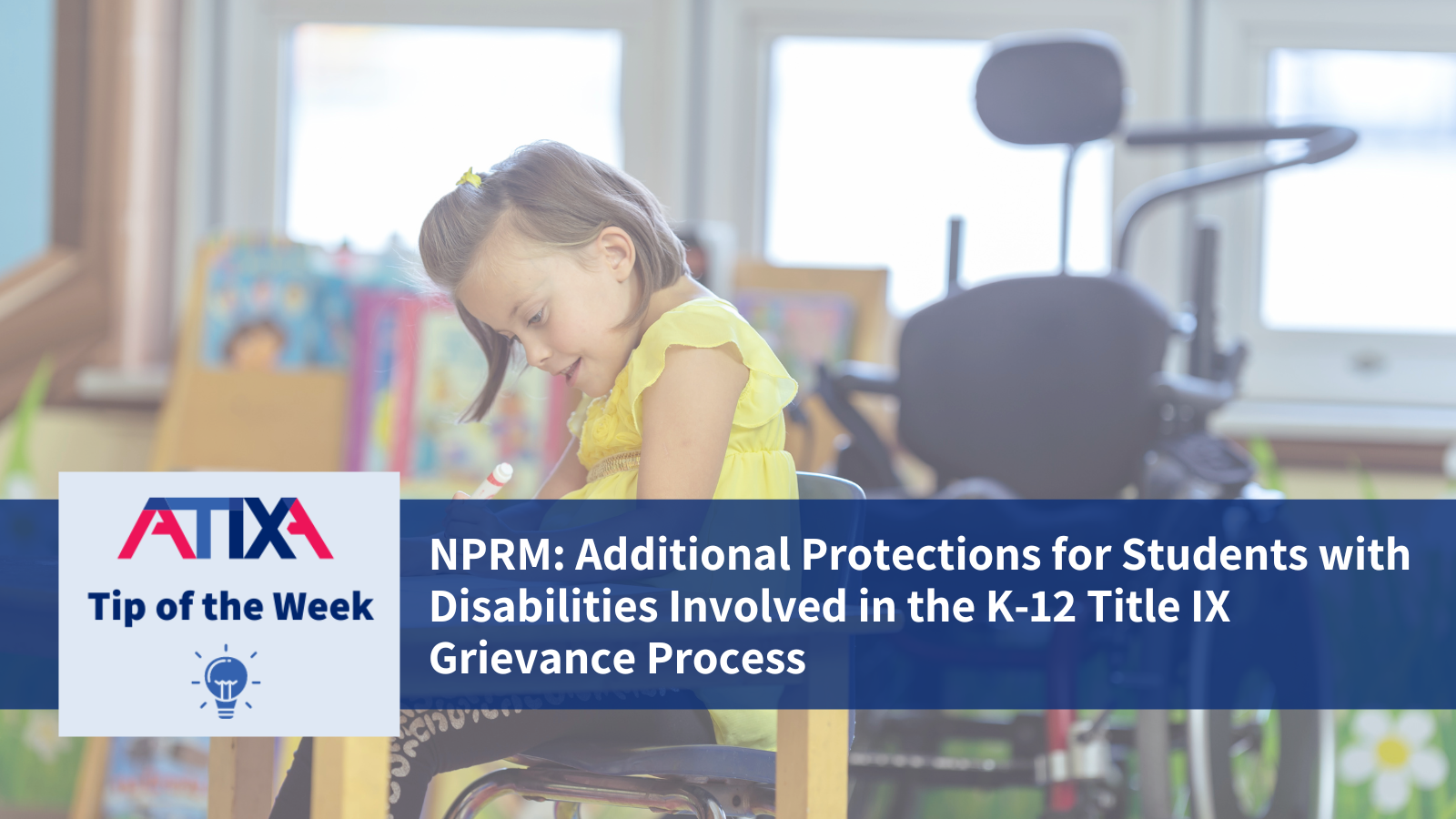 ATIXA
Tip of the Week

NPRM: Additional Protections for Students with Disabilities Involved in the K-12 Title IX Grievance Process